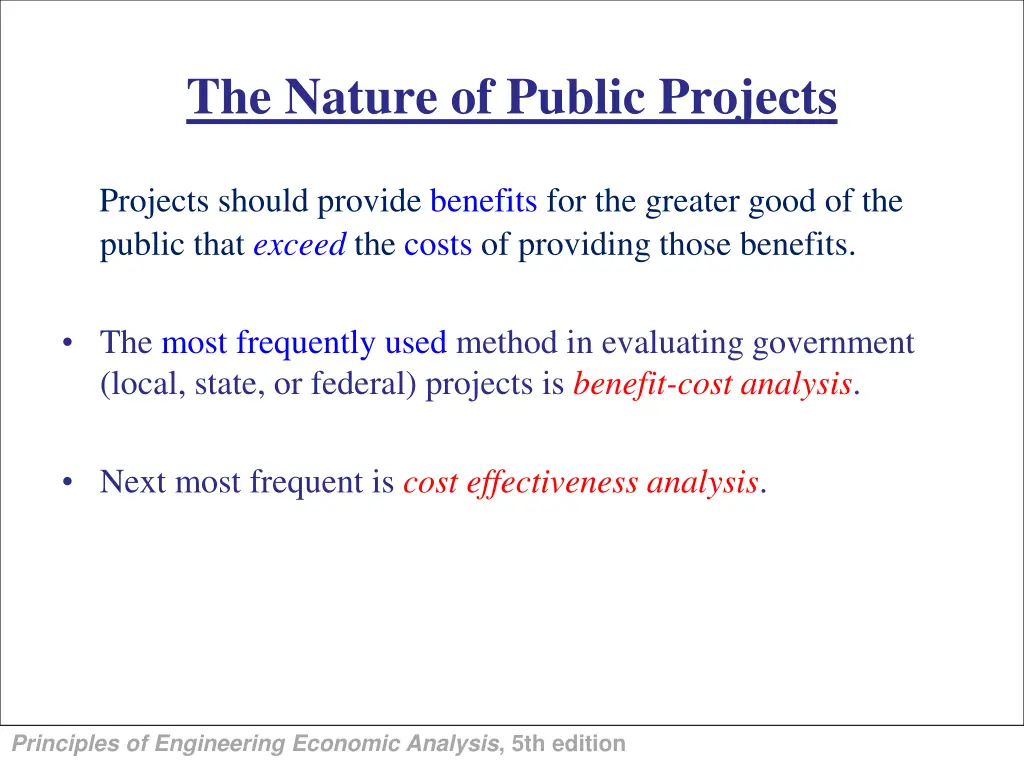 The Nature of Public Projects

Projects should provide benefits for the greater good of the public that exceed the costs of providing those benefits.

• The most frequently used method in evaluating government (local, state, or federal) projects is benefit-cost analysis.

• Next most frequent is cost effectiveness analysis.

Principles of Engineering Economic Analysis, 5th edition